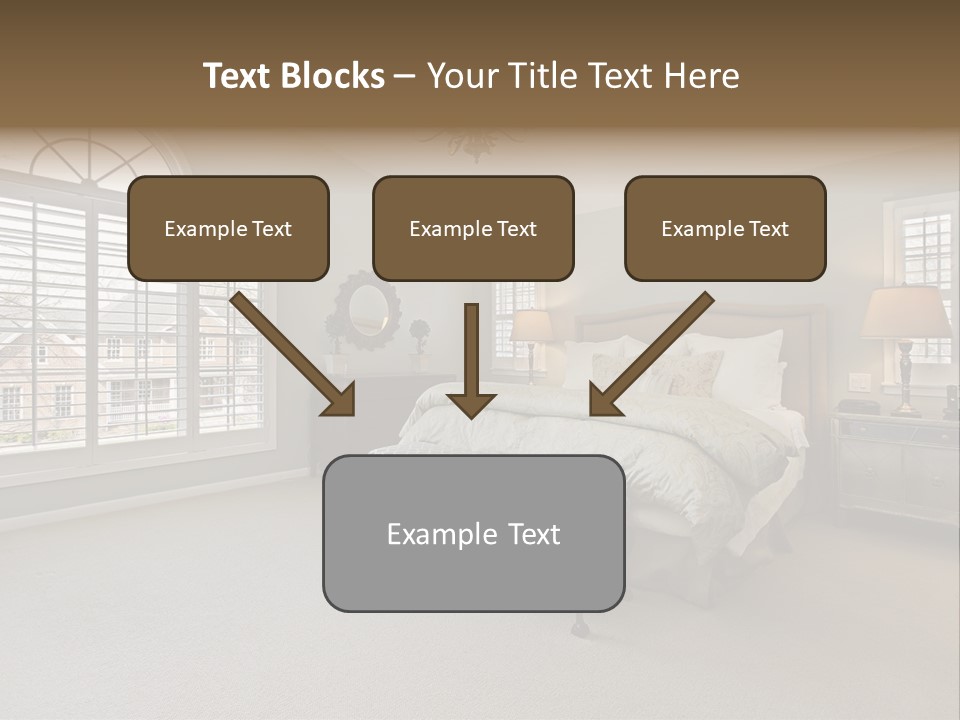 Text Blocks – Your Title Text Here

Example Text

Example Text

Example Text

Example Text